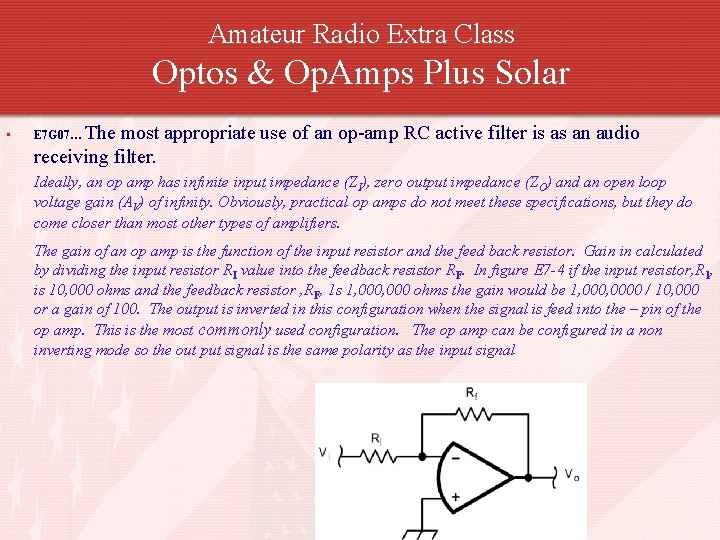 Amateur Radio Extra Class
Optos & OpAmps Plus Solar

▪ E7G07... The most appropriate use of an op-amp RC active filter is as an audio receiving filter.

Ideally, an op amp has infinite input impedance ($Z_I$), zero output impedance ($Z_O$) and an open loop voltage gain ($A_V$) of infinity. Obviously, practical op amps do not meet these specifications, but they do come closer than most other types of amplifiers.

The gain of an op amp is the function of the input resistor and the feed back resistor. Gain in calculated by dividing the input resistor $R_I$ value into the feedback resistor $R_F$. In figure E7-4 if the input resistor, $R_I$, is 10,000 ohms and the feedback resistor , $R_F$, 1s 1,000,000 ohms the gain would be 1,000,0000 / 10,000 or a gain of 100. The output is inverted in this configuration when the signal is feed into the – pin of the op amp. This is the most commonly used configuration. The op amp can be configured in a non inverting mode so the out put signal is the same polarity as the input signal

$R_f$
$V_i$
$R_i$
−
+
$V_o$